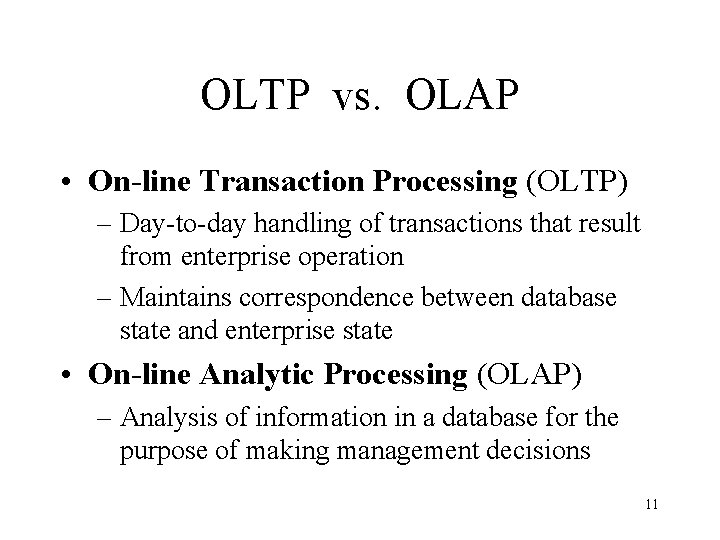 OLTP vs. OLAP

• On-line Transaction Processing (OLTP)
– Day-to-day handling of transactions that result from enterprise operation
– Maintains correspondence between database state and enterprise state
• On-line Analytic Processing (OLAP)
– Analysis of information in a database for the purpose of making management decisions

11